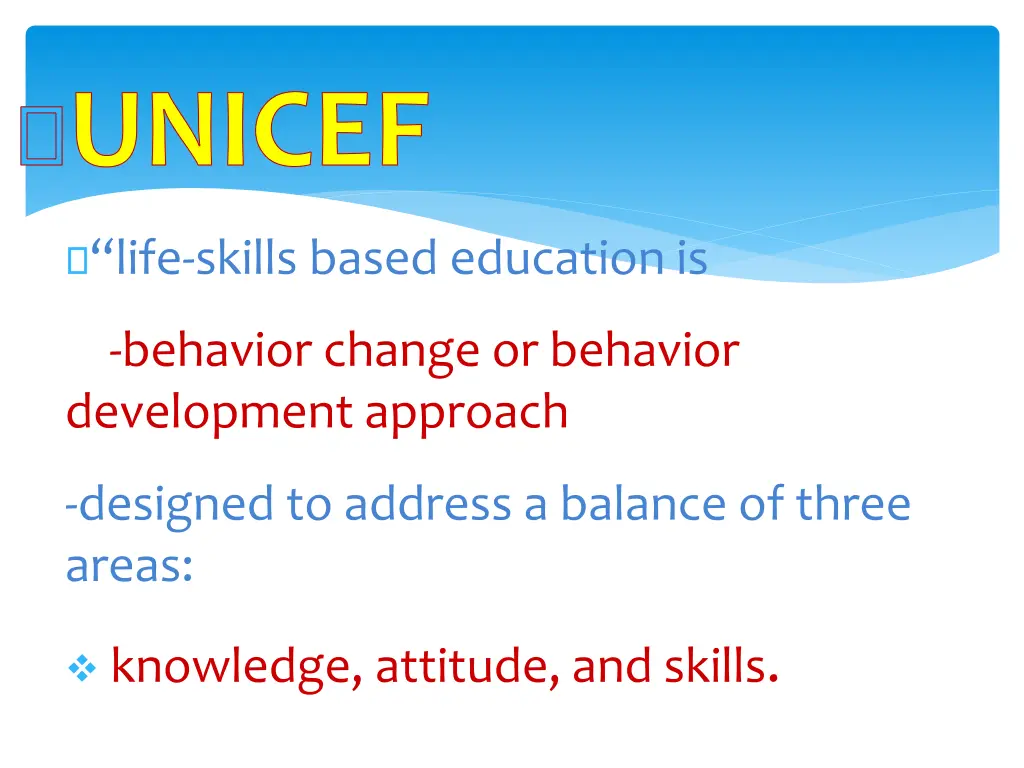 UNICEF

“life-skills based education is

-behavior change or behavior development approach

-designed to address a balance of three areas:

knowledge, attitude, and skills.